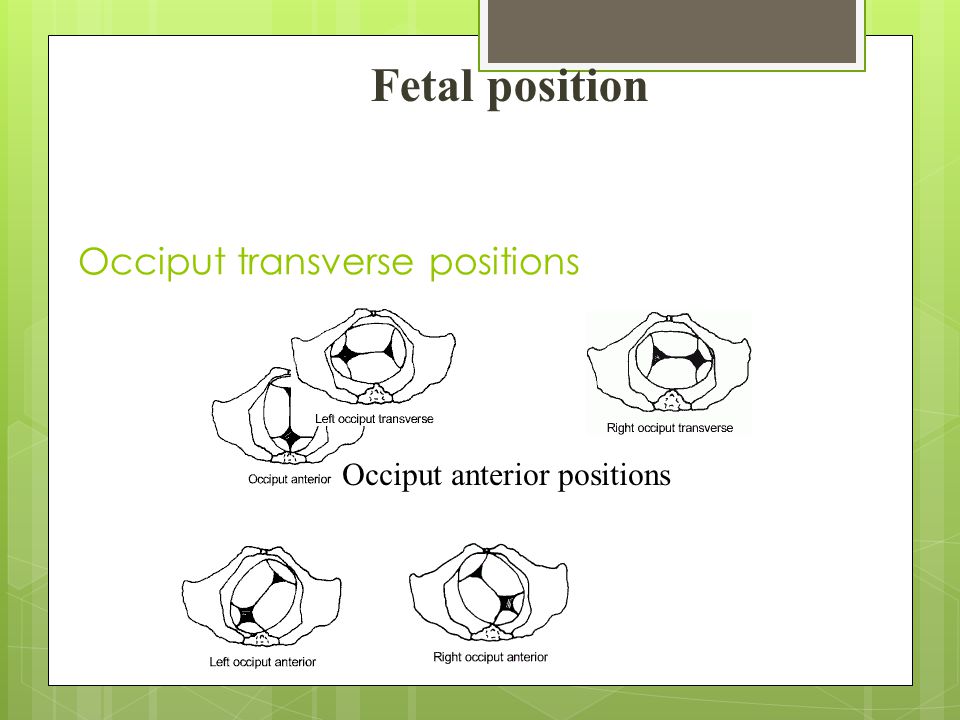 Fetal position

Occiput transverse positions

Left occiput transverse

Right occiput transverse

Occiput anterior

Occiput anterior positions

Left occiput anterior

Right occiput anterior